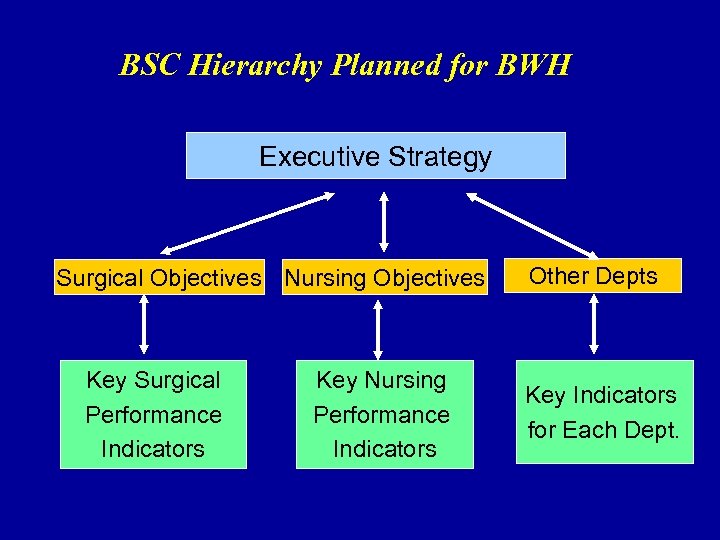 BSC Hierarchy Planned for BWH

Executive Strategy

Surgical Objectives

Nursing Objectives

Other Depts

Key Surgical Performance Indicators

Key Nursing Performance Indicators

Key Indicators for Each Dept.